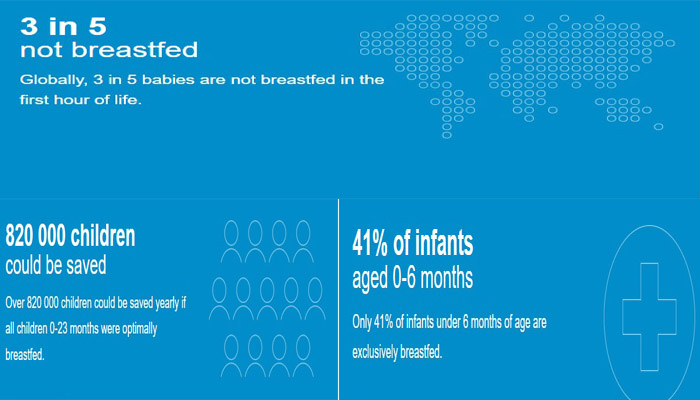 3 in 5
not breastfed

Globally, 3 in 5 babies are not breastfed in the first hour of life.

820 000 children
could be saved

Over 820 000 children could be saved yearly if all children 0-23 months were optimally breastfed.

41% of infants
aged 0-6 months

Only 41% of infants under 6 months of age are exclusively breastfed.